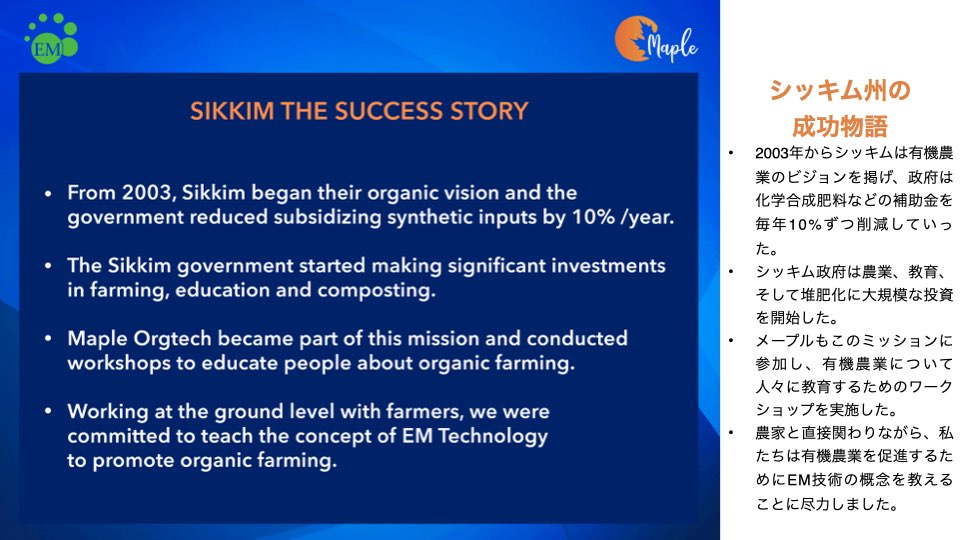 EM

Maple

SIKKIM THE SUCCESS STORY

• From 2003, Sikkim began their organic vision and the government reduced subsidizing synthetic inputs by 10% /year.

• The Sikkim government started making significant investments in farming, education and composting.

• Maple Orgtech became part of this mission and conducted workshops to educate people about organic farming.

• Working at the ground level with farmers, we were committed to teach the concept of EM Technology to promote organic farming.

シッキム州の成功物語

• 2003年からシッキムは有機農業のビジョンを掲げ、政府は化学合成肥料などの補助金を毎年10%ずつ削減していった。

• シッキム政府は農業、教育、そして堆肥化に大規模な投資を開始した。

• メープルもこのミッションに参加し、有機農業について人々に教育するためのワークショップを実施した。

• 農家と直接関わりながら、私たちは有機農業を促進するためにEM技術の概念を教えることに尽力しました。